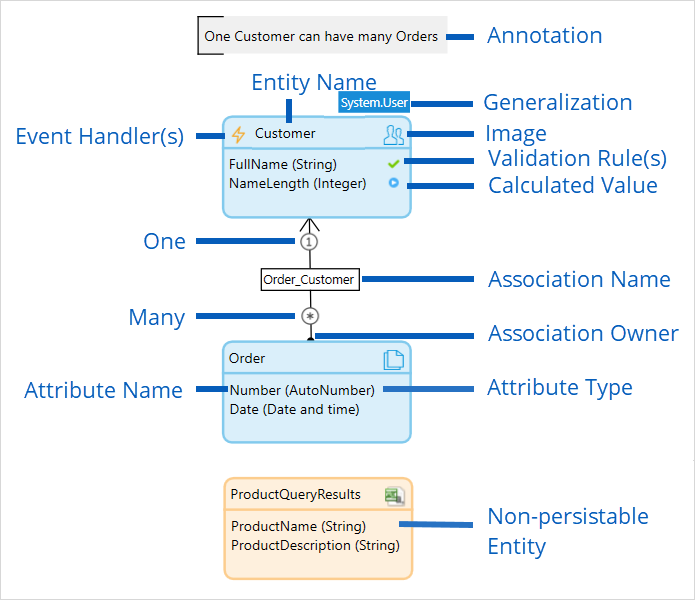 One Customer can have many Orders
Annotation
Entity Name
System.User
Generalization
Event Handler(s)
Customer
Image
FullName (String)
Validation Rule(s)
NameLength (Integer)
Calculated Value
One
1
Order_Customer
Association Name
Many
*
Association Owner
Order
Attribute Name
Number (AutoNumber)
Attribute Type
Date (Date and time)
ProductQueryResults
ProductName (String)
ProductDescription (String)
Non-persistable Entity